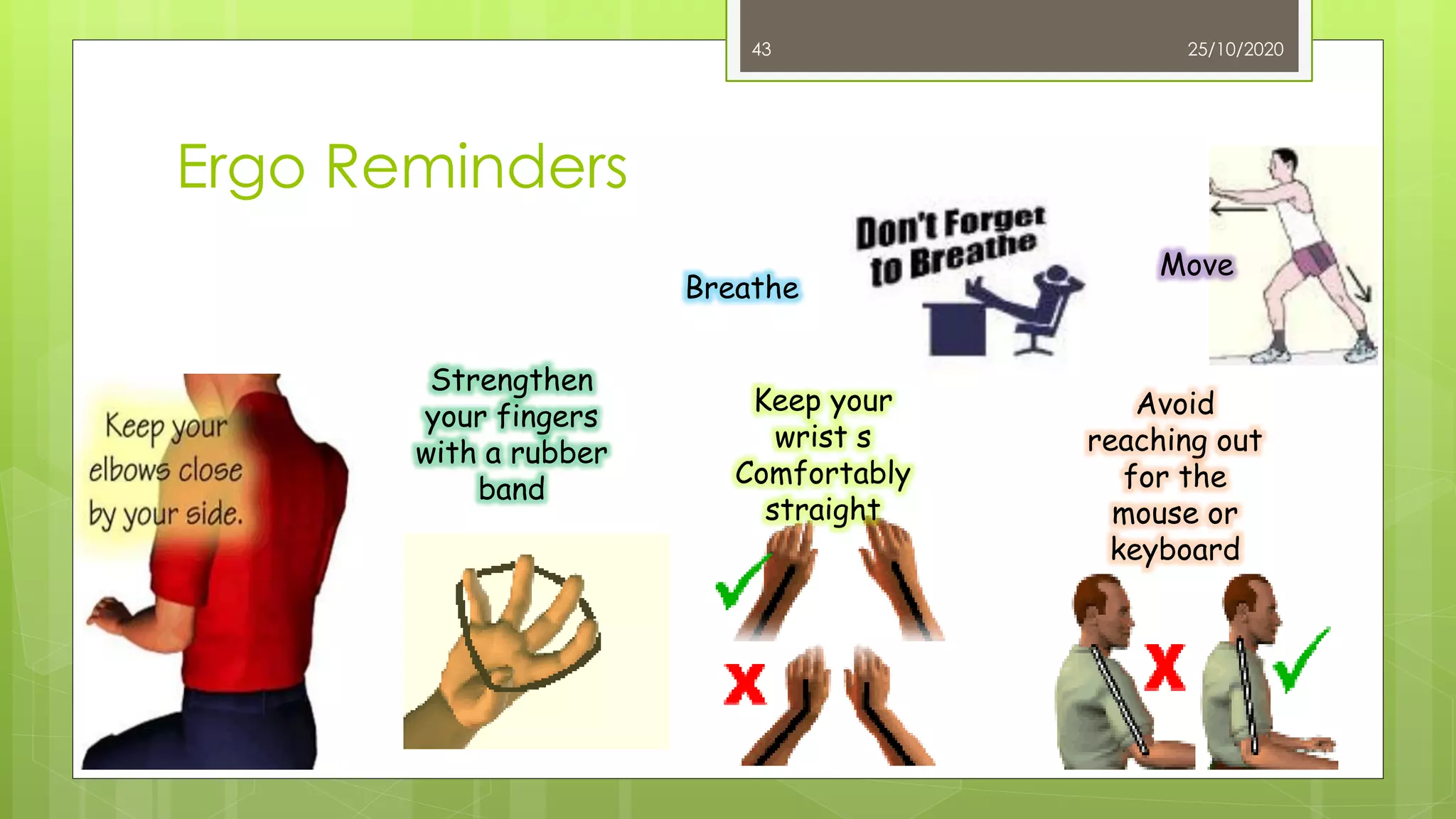 43

25/10/2020

Ergo Reminders

Breathe

Don't Forget to Breathe

Move

Keep your elbows close by your side.

Strengthen your fingers with a rubber band

Keep your wrist s Comfortably straight

Avoid reaching out for the mouse or keyboard